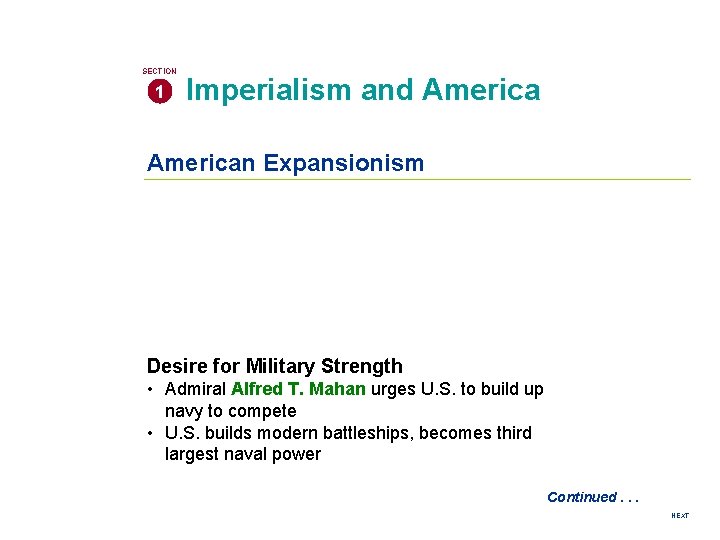 SECTION
1 Imperialism and America

American Expansionism

Desire for Military Strength
• Admiral Alfred T. Mahan urges U.S. to build up navy to compete
• U.S. builds modern battleships, becomes third largest naval power

Continued . . .

NEXT